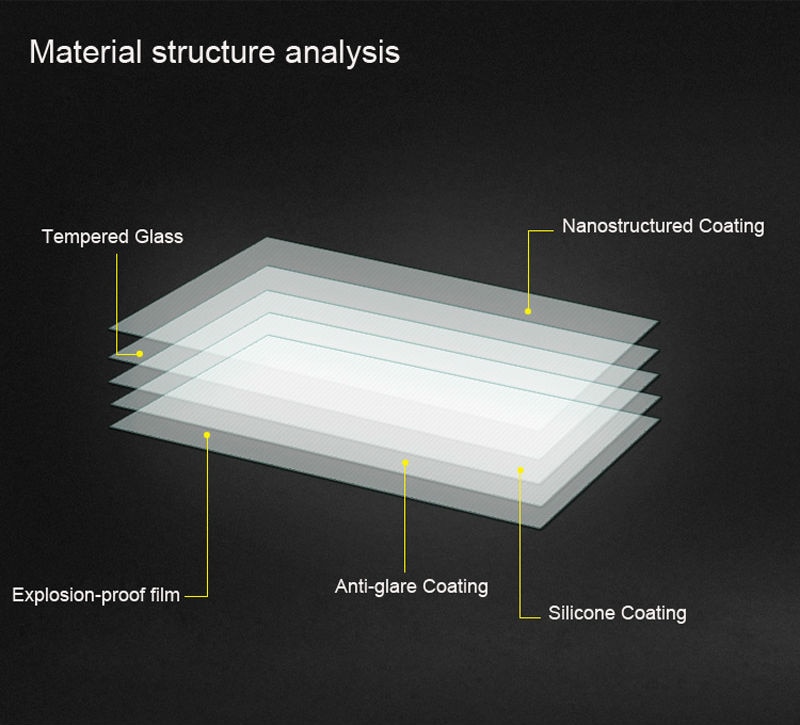 Material structure analysis

Tempered Glass

Nanostructured Coating

Explosion-proof film

Anti-glare Coating

Silicone Coating